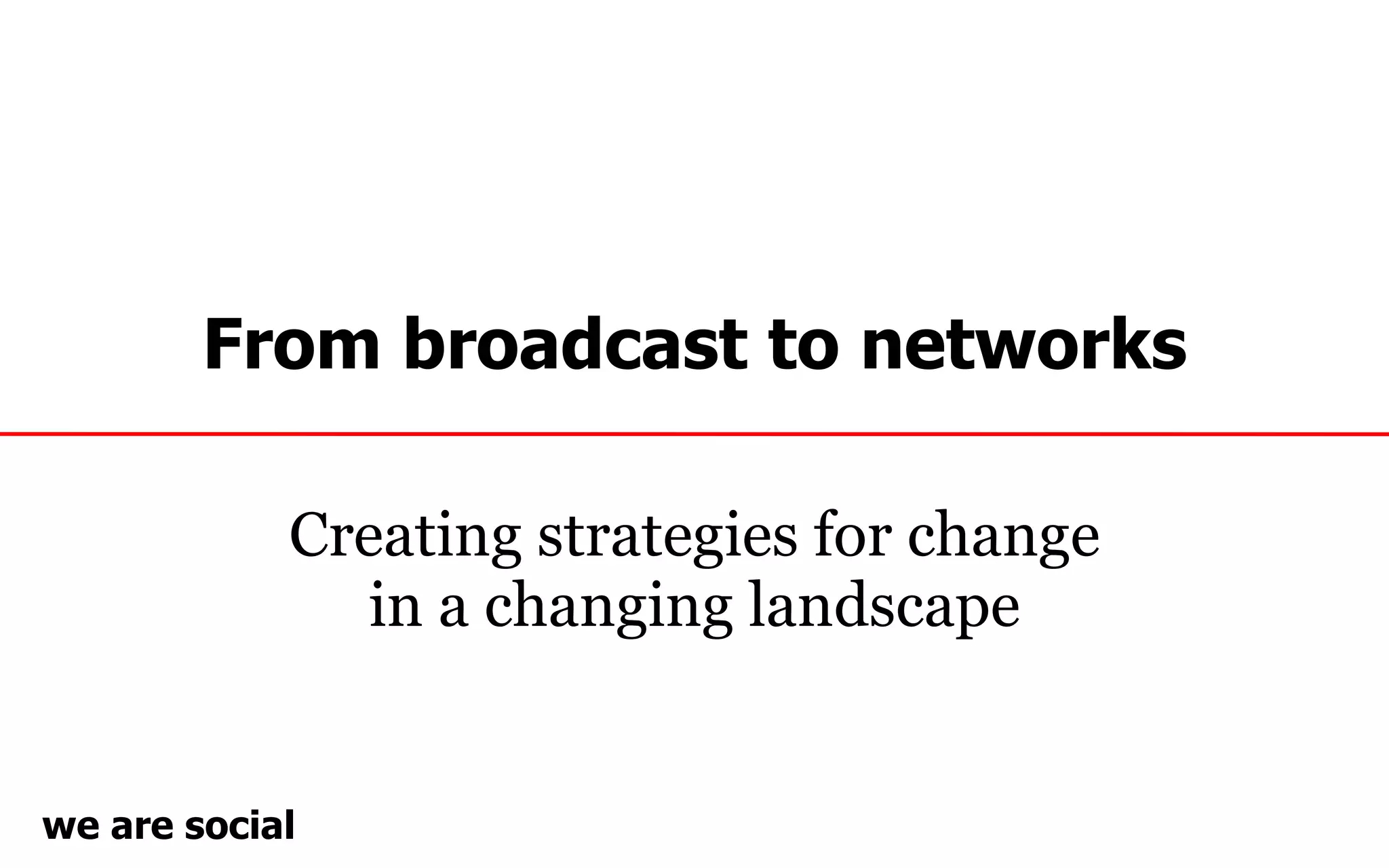 From broadcast to networks

Creating strategies for change in a changing landscape

we are social